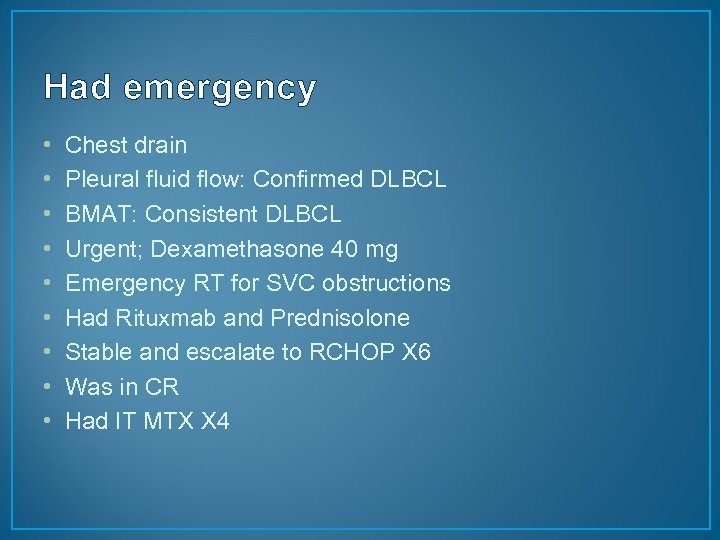 Had emergency

• Chest drain
• Pleural fluid flow: Confirmed DLBCL
• BMAT: Consistent DLBCL
• Urgent; Dexamethasone 40 mg
• Emergency RT for SVC obstructions
• Had Rituxmab and Prednisolone
• Stable and escalate to RCHOP X6
• Was in CR
• Had IT MTX X4